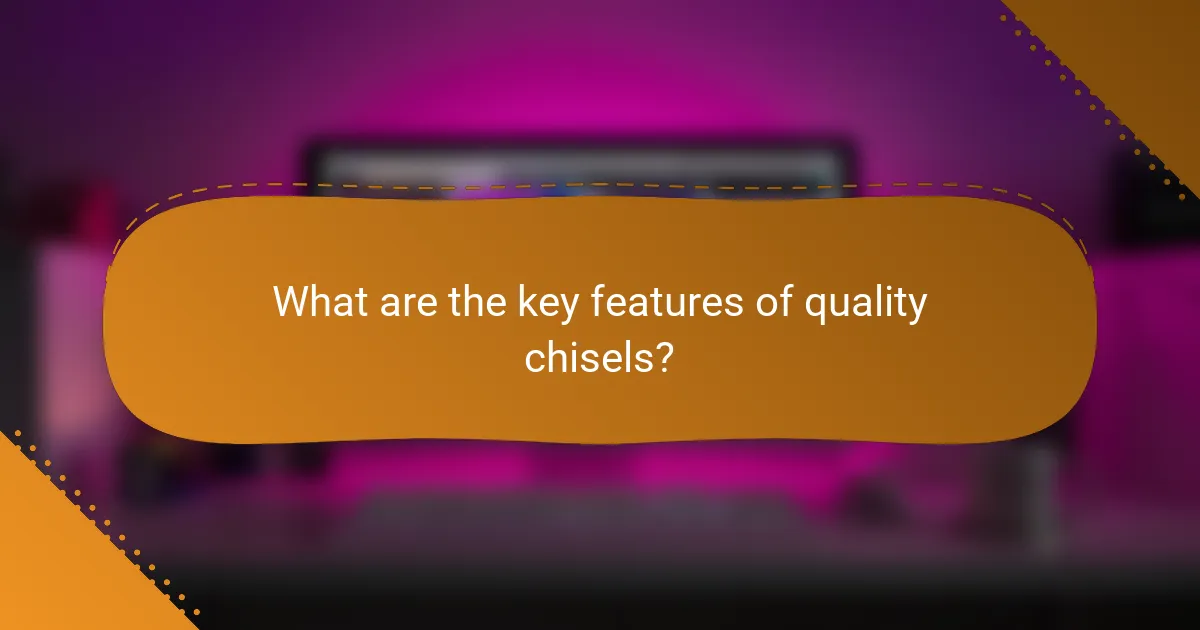 What are the key features of quality chisels?